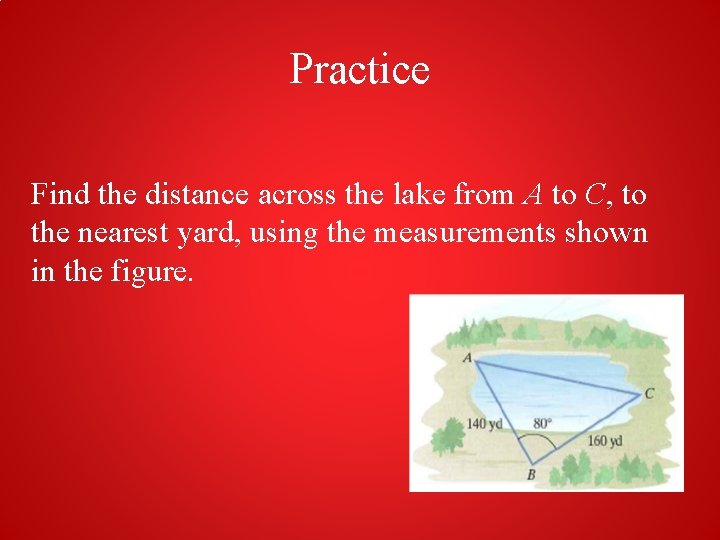 Practice

Find the distance across the lake from $A$ to $C$, to the nearest yard, using the measurements shown in the figure.

A

C

140 yd

80°

160 yd

B